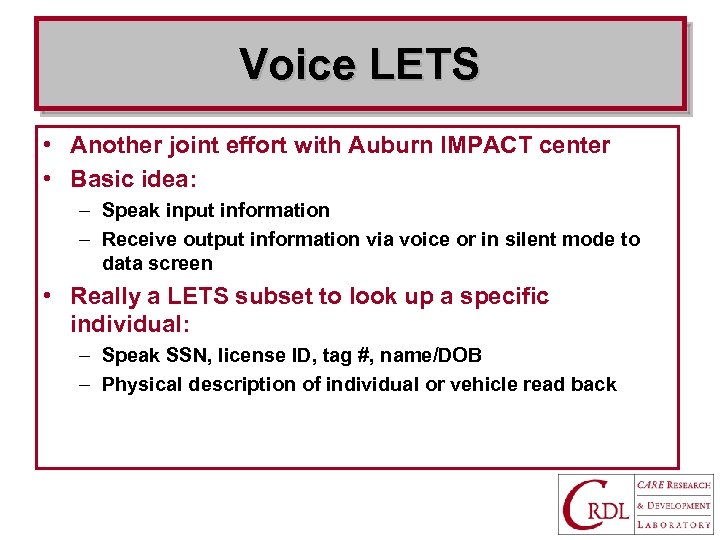 Voice LETS

• Another joint effort with Auburn IMPACT center
• Basic idea:
– Speak input information
– Receive output information via voice or in silent mode to data screen
• Really a LETS subset to look up a specific individual:
– Speak SSN, license ID, tag #, name/DOB
– Physical description of individual or vehicle read back

CRDL CARE RESEARCH & DEVELOPMENT LABORATORY